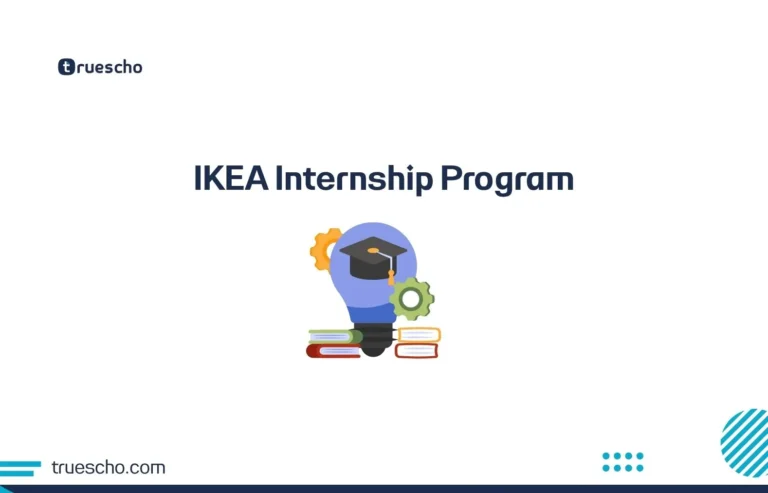 truescho

IKEA Internship Program

truescho.com